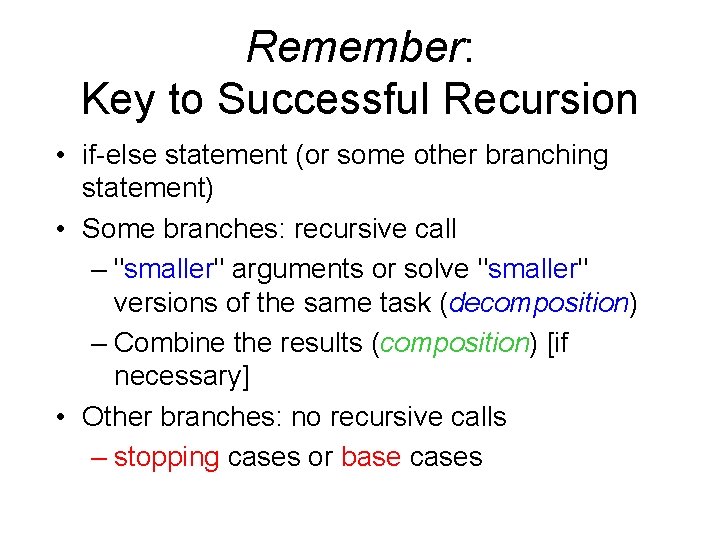 Remember:
Key to Successful Recursion

• if-else statement (or some other branching statement)
• Some branches: recursive call
– "smaller" arguments or solve "smaller" versions of the same task (decomposition)
– Combine the results (composition) [if necessary]
• Other branches: no recursive calls
– stopping cases or base cases